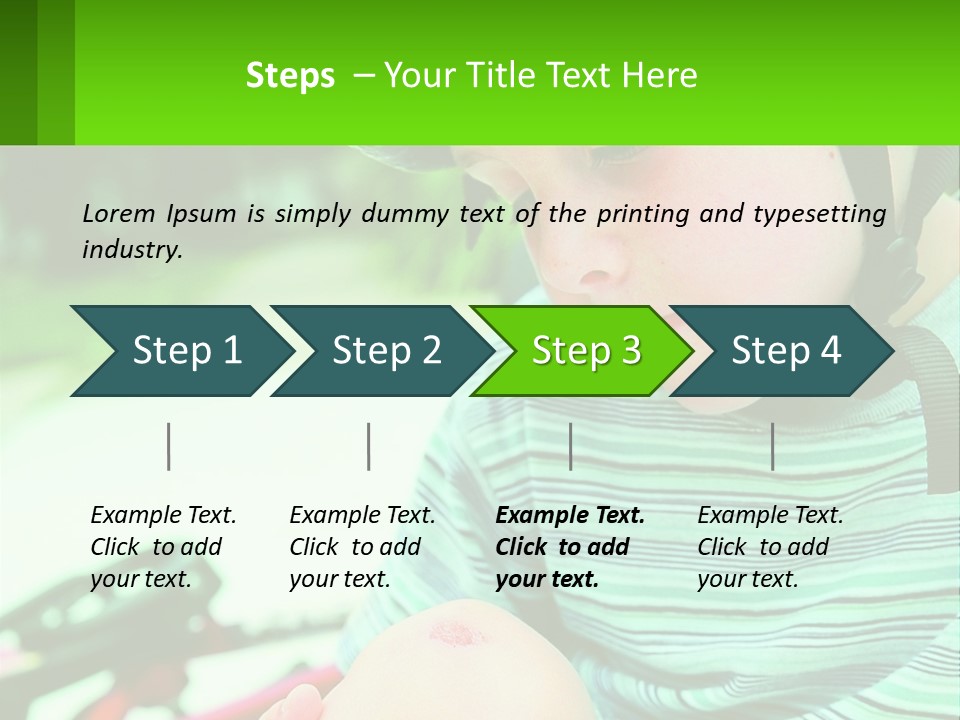 Steps – Your Title Text Here

Lorem Ipsum is simply dummy text of the printing and typesetting industry.

Step 1

Step 2

Step 3

Step 4

Example Text. Click to add your text.

Example Text. Click to add your text.

Example Text. Click to add your text.

Example Text. Click to add your text.